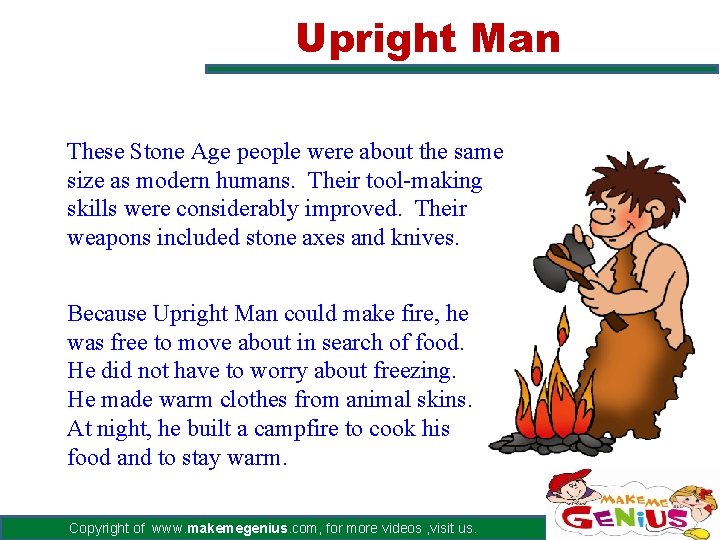 Upright Man

These Stone Age people were about the same size as modern humans. Their tool-making skills were considerably improved. Their weapons included stone axes and knives.

Because Upright Man could make fire, he was free to move about in search of food. He did not have to worry about freezing. He made warm clothes from animal skins. At night, he built a campfire to cook his food and to stay warm.

Copyright of www.makemegenius.com, for more videos ,visit us.

MAKE ME GENIUS